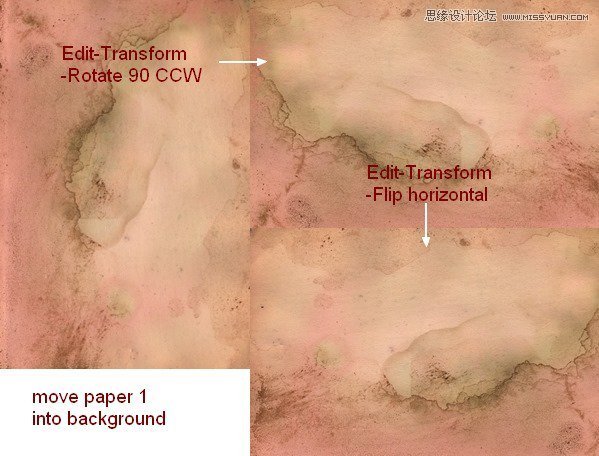 思缘设计论坛 WWW.MISSYUAN.COM

Edit-Transform
-Rotate 90 CCW

Edit-Transform
-Flip horizontal

move paper 1
into background